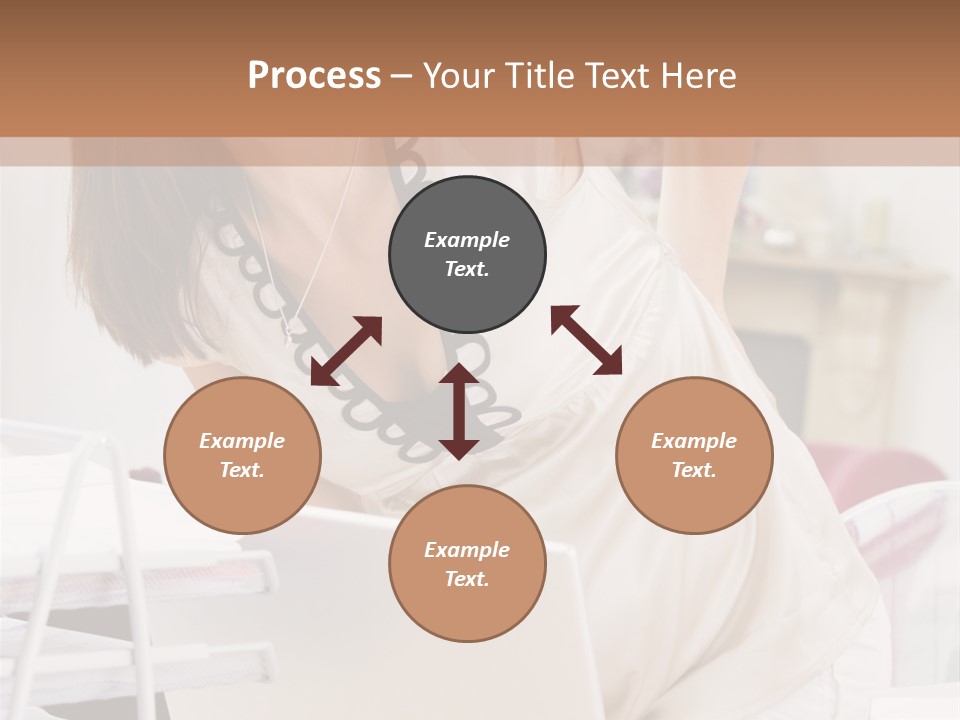 Process – Your Title Text Here

Example Text.

Example Text.

Example Text.

Example Text.